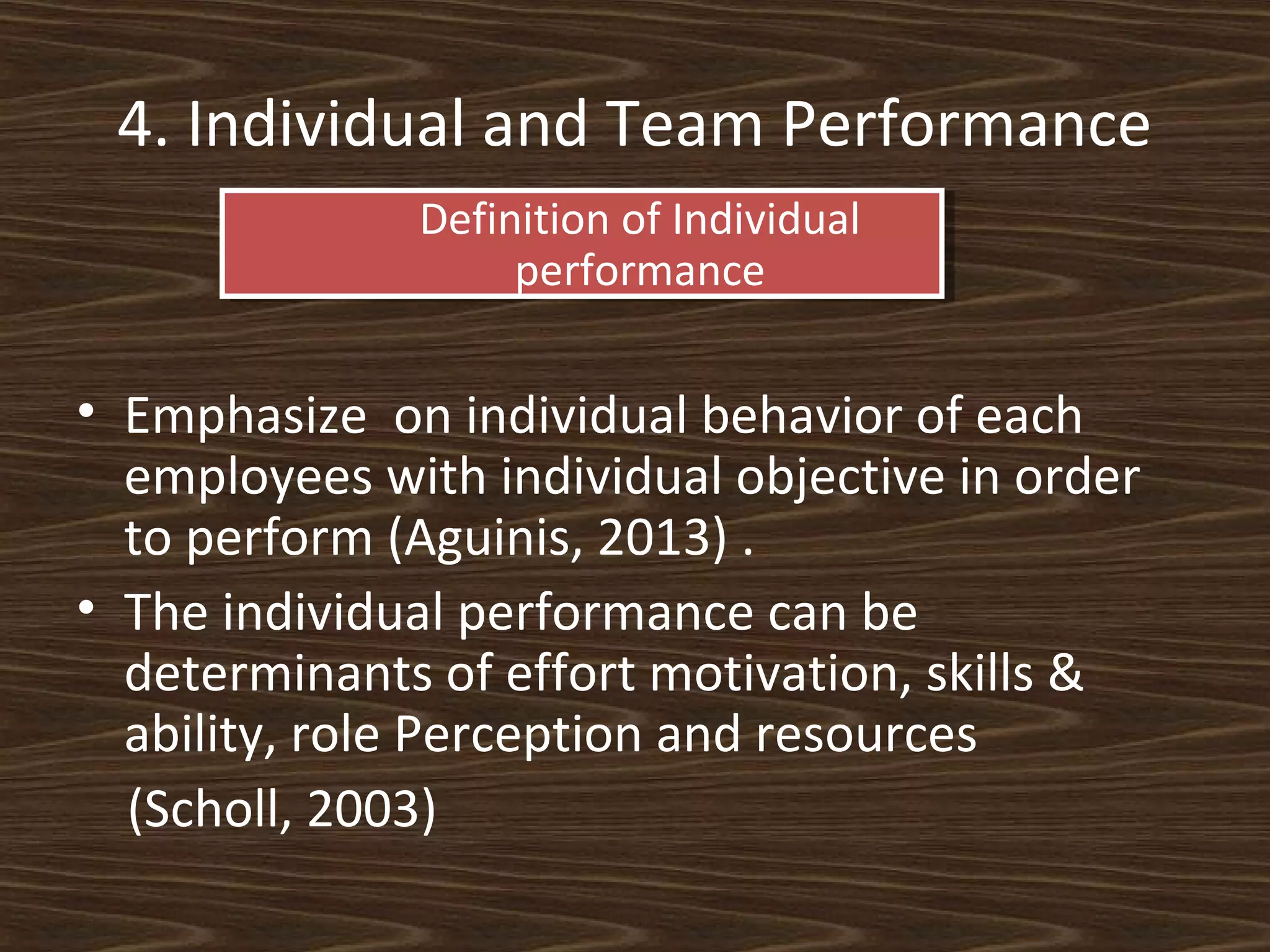 4. Individual and Team Performance

Definition of Individual performance

• Emphasize on individual behavior of each employees with individual objective in order to perform (Aguinis, 2013) .
• The individual performance can be determinants of effort motivation, skills & ability, role Perception and resources
(Scholl, 2003)